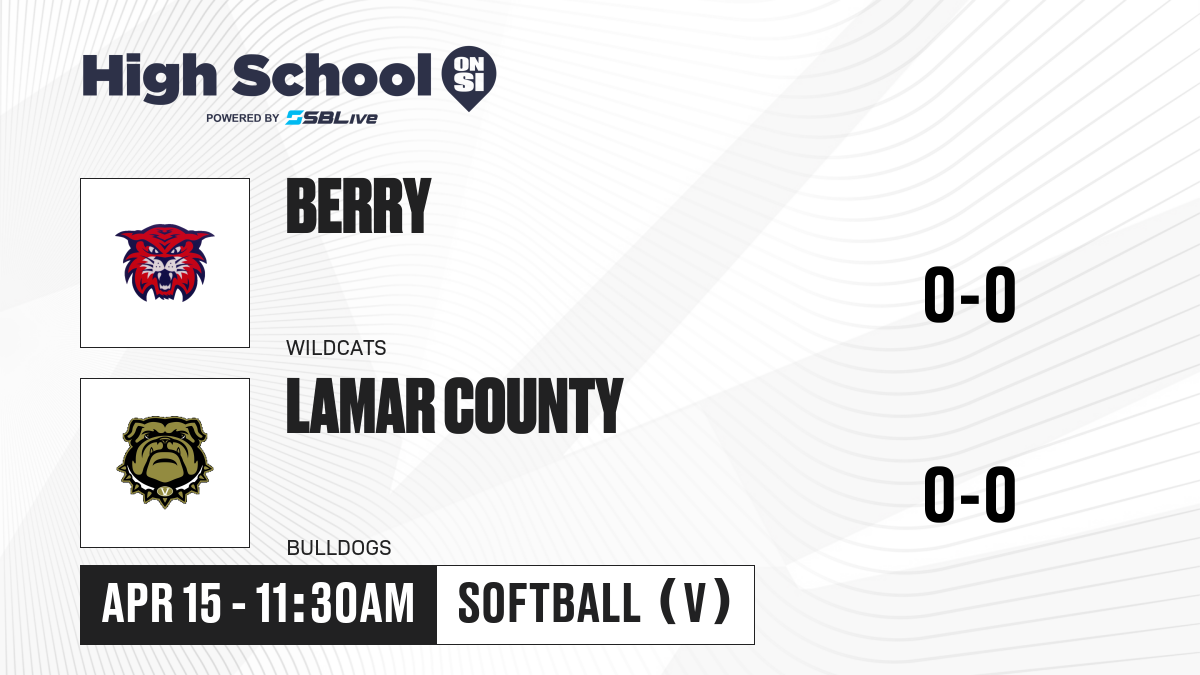 High School ON SI
POWERED BY SBLive

BERRY
WILDCATS
0-0

LAMAR COUNTY
BULLDOGS
0-0

APR 15 - 11:30AM
SOFTBALL (V)